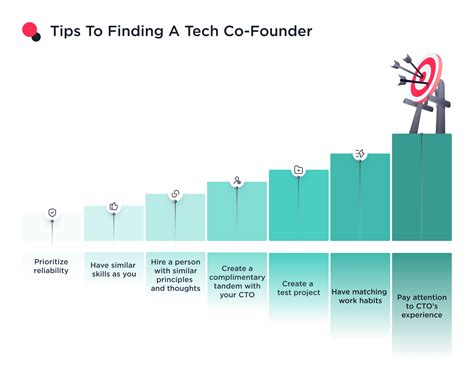 Tips To Finding A Tech Co-Founder

Prioritize reliability

Have similar skills as you

Hire a person with similar principles and thoughts

Create a complimentary tandem with your CTO

Create a test project

Have matching work habits

Pay attention to CTO's experience